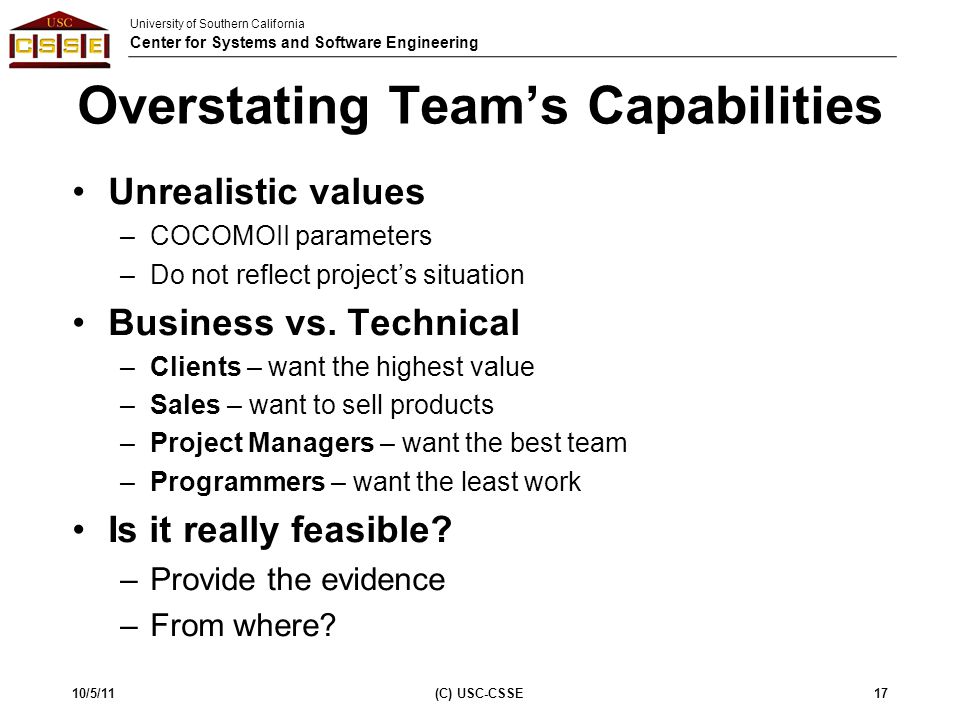 USC
CSSE

University of Southern California
Center for Systems and Software Engineering

Overstating Team's Capabilities

• Unrealistic values
– COCOMOII parameters
– Do not reflect project's situation
• Business vs. Technical
– Clients – want the highest value
– Sales – want to sell products
– Project Managers – want the best team
– Programmers – want the least work
• Is it really feasible?
– Provide the evidence
– From where?

10/5/11
(C) USC-CSSE
17